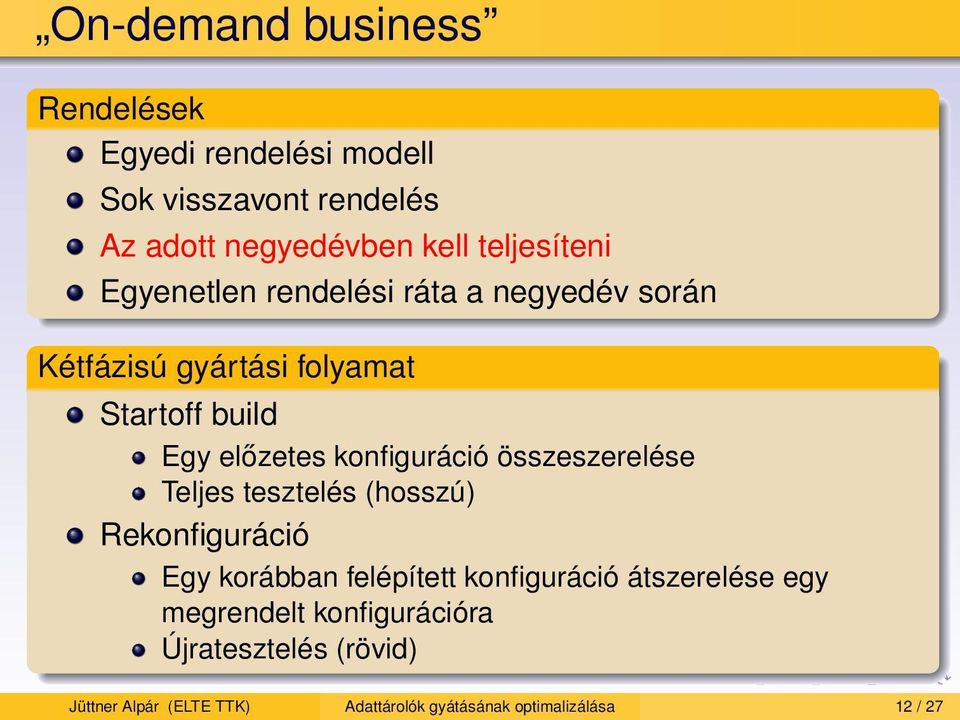 „On-demand business”

Rendelések

- Egyedi rendelési modell
- Sok visszavont rendelés
- Az adott negyedévben kell teljesíteni
- Egyenetlen rendelési ráta a negyedév során

Kétfázisú gyártási folyamat

- Startoff build
  - Egy előzetes konfiguráció összeszerelése
  - Teljes tesztelés (hosszú)
- Rekonfiguráció
  - Egy korábban felépített konfiguráció átszerelése egy megrendelt konfigurációra
  - Újratesztelés (rövid)

Jüttner Alpár (ELTE TTK) Adattárolók gyátásának optimalizálása 12 / 27